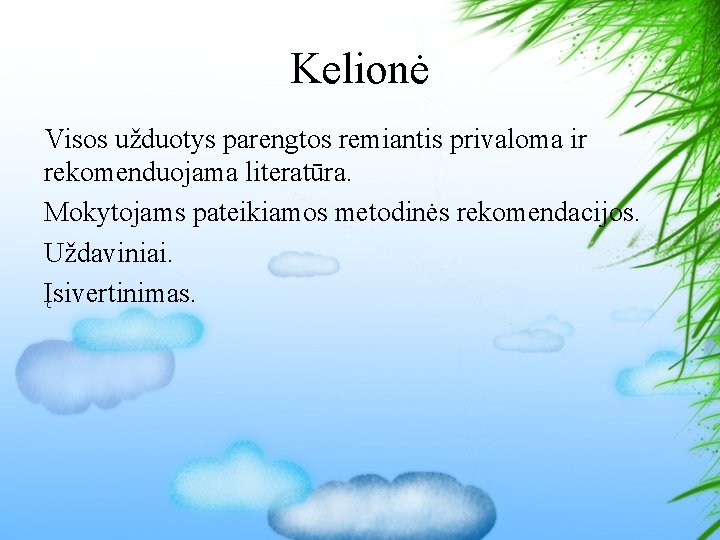 Kelionė

Visos užduotys parengtos remiantis privaloma ir rekomenduojama literatūra.

Mokytojams pateikiamos metodinės rekomendacijos.

Uždaviniai.

Įsivertinimas.